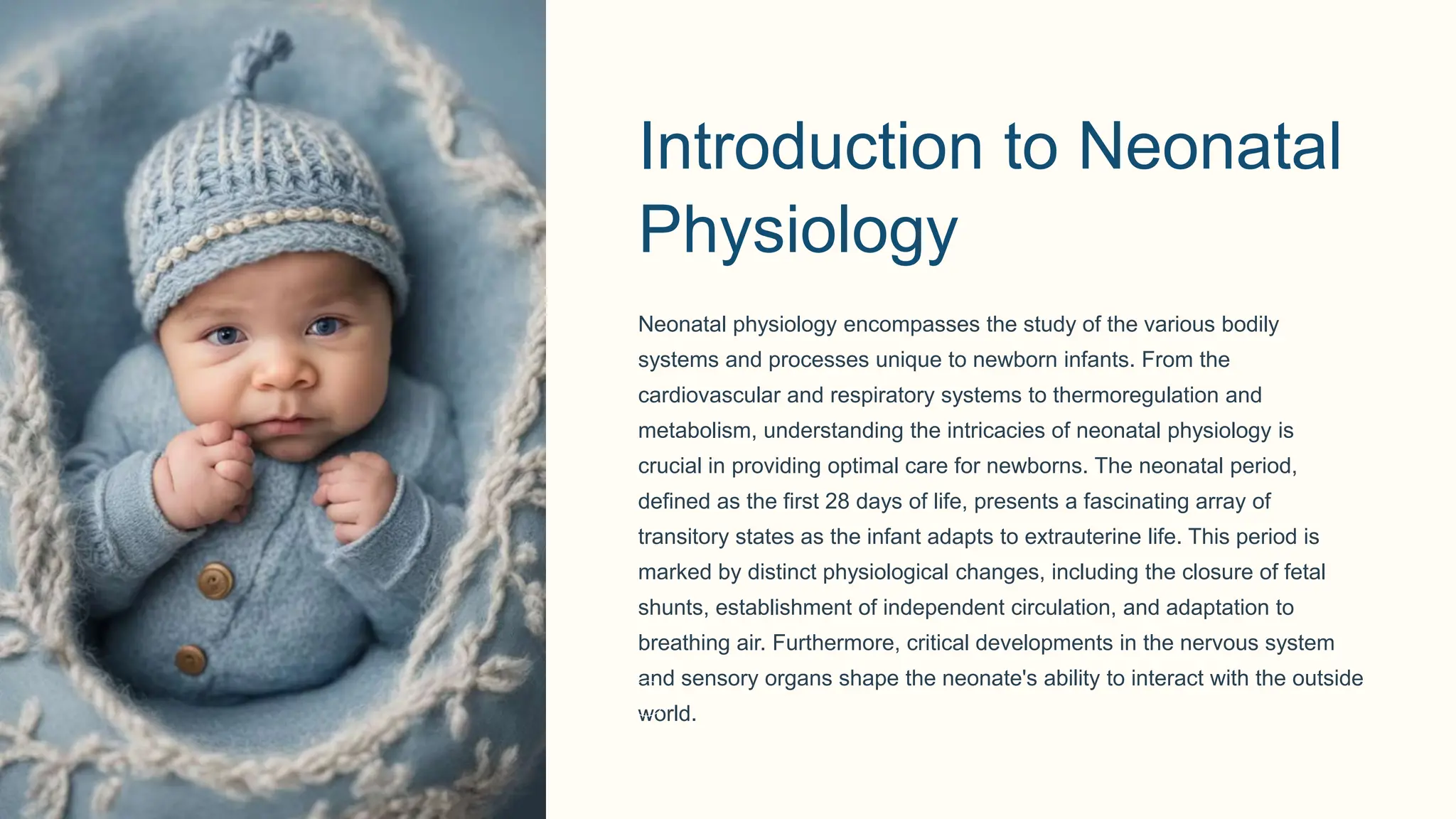 Introduction to Neonatal Physiology

Neonatal physiology encompasses the study of the various bodily systems and processes unique to newborn infants. From the cardiovascular and respiratory systems to thermoregulation and metabolism, understanding the intricacies of neonatal physiology is crucial in providing optimal care for newborns. The neonatal period, defined as the first 28 days of life, presents a fascinating array of transitory states as the infant adapts to extrauterine life. This period is marked by distinct physiological changes, including the closure of fetal shunts, establishment of independent circulation, and adaptation to breathing air. Furthermore, critical developments in the nervous system and sensory organs shape the neonate's ability to interact with the outside world.